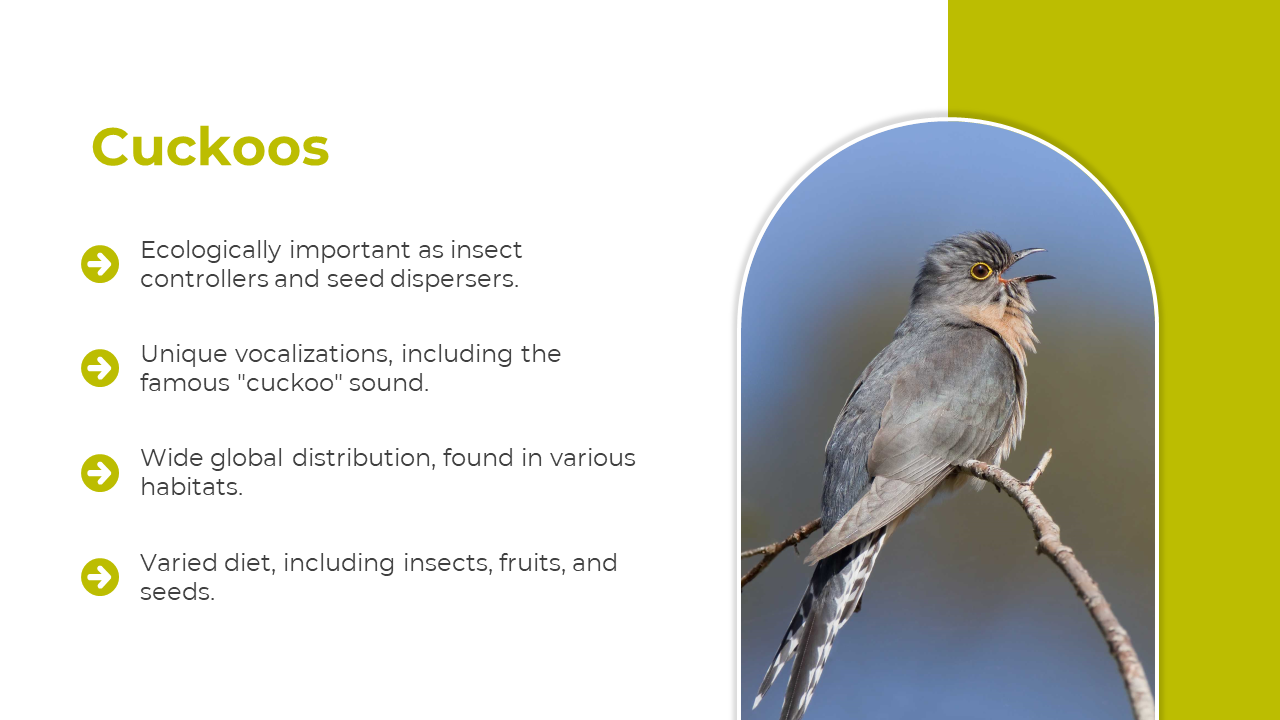 Cuckoos

Ecologically important as insect controllers and seed dispersers.

Unique vocalizations, including the famous "cuckoo" sound.

Wide global distribution, found in various habitats.

Varied diet, including insects, fruits, and seeds.